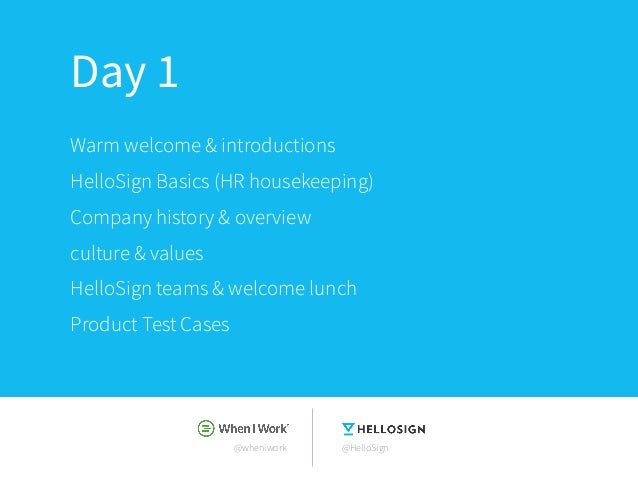 Day 1

Warm welcome & introductions

HelloSign Basics (HR housekeeping)

Company history & overview

culture & values

HelloSign teams & welcome lunch

Product Test Cases

When I Work
@wheniwork

HELLOSIGN
@HelloSign